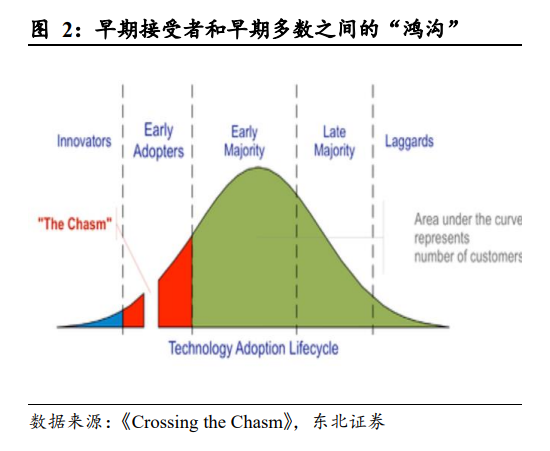 图 2：早期接受者和早期多数之间的“鸿沟”

Innovators

Early Adopters

Early Majority

Late Majority

Laggards

"The Chasm"

Area under the curve represents number of customers

Technology Adoption Lifecycle

数据来源：《Crossing the Chasm》，东北证券